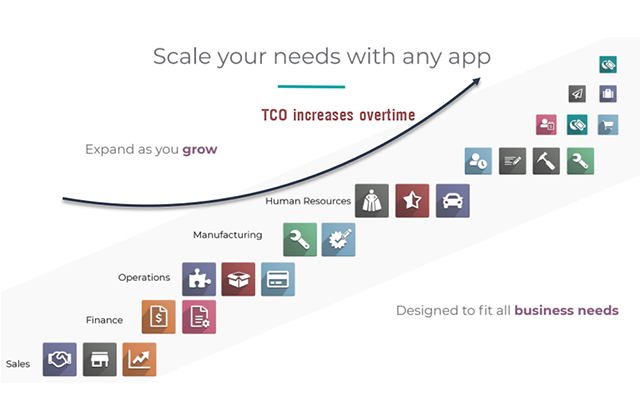 Scale your needs with any app

TCO increases overtime

Expand as you grow

Human Resources

Manufacturing

Operations

Finance

Sales

Designed to fit all business needs